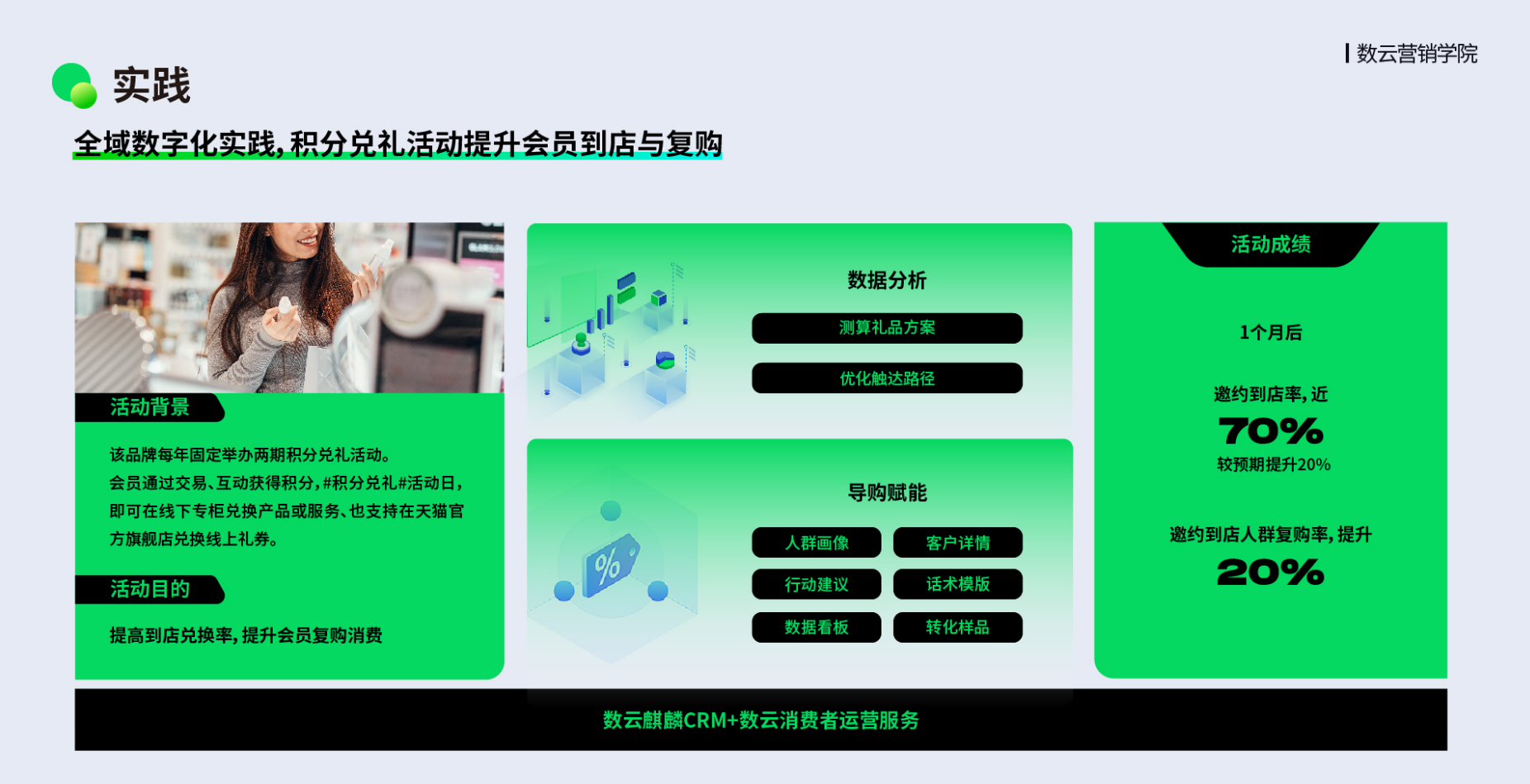 数云营销学院

实践

全域数字化实践，积分兑礼活动提升会员到店与复购

活动背景

该品牌每年固定举办两期积分兑礼活动。
会员通过交易、互动获得积分，#积分兑礼#活动日，即可在线下专柜兑换产品或服务、也支持在天猫官方旗舰店兑换线上礼券。

活动目的

提高到店兑换率，提升会员复购消费

数据分析

测算礼品方案

优化触达路径

导购赋能

人群画像

客户详情

行动建议

话术模版

数据看板

转化样品

活动成绩

1个月后

邀约到店率，近

70%

较预期提升20%

邀约到店人群复购率，提升

20%

数云麒麟CRM+数云消费者运营服务